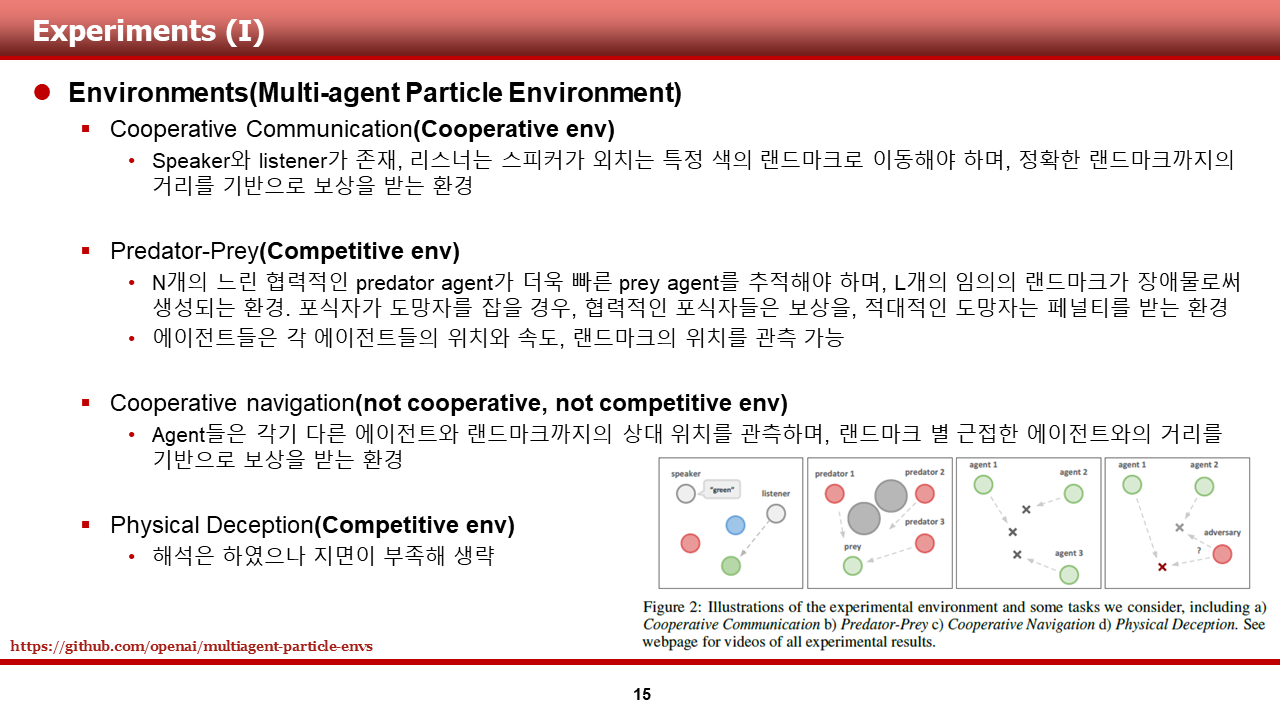 Experiments (I)

Environments(Multi-agent Particle Environment)

Cooperative Communication(Cooperative env)

Speaker와 listener가 존재, 리스너는 스피커가 외치는 특정 색의 랜드마크로 이동해야 하며, 정확한 랜드마크까지의 거리를 기반으로 보상을 받는 환경

Predator-Prey(Competitive env)

N개의 느린 협력적인 predator agent가 더욱 빠른 prey agent를 추적해야 하며, L개의 임의의 랜드마크가 장애물로써 생성되는 환경. 포식자가 도망자를 잡을 경우, 협력적인 포식자들은 보상을, 적대적인 도망자는 페널티를 받는 환경

에이전트들은 각 에이전트들의 위치와 속도, 랜드마크의 위치를 관측 가능

Cooperative navigation(not cooperative, not competitive env)

Agent들은 각기 다른 에이전트와 랜드마크까지의 상대 위치를 관측하며, 랜드마크 별 근접한 에이전트와의 거리를 기반으로 보상을 받는 환경

Physical Deception(Competitive env)

해석은 하였으나 지면이 부족해 생략

speaker "green" listener

predator 1 predator 2 predator 3 prey

agent 1 agent 2 agent 3

agent 1 agent 2 adversary ?

Figure 2: Illustrations of the experimental environment and some tasks we consider, including a) Cooperative Communication b) Predator-Prey c) Cooperative Navigation d) Physical Deception. See webpage for videos of all experimental results.

https://github.com/openai/multiagent-particle-envs

15